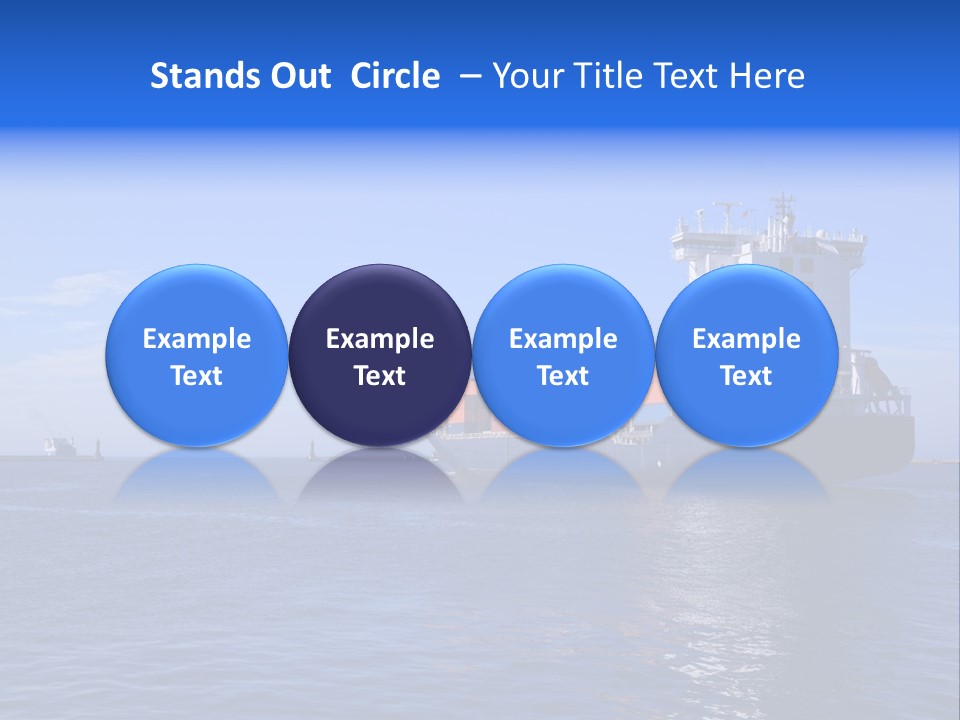 Stands Out Circle – Your Title Text Here

Example Text

Example Text

Example Text

Example Text